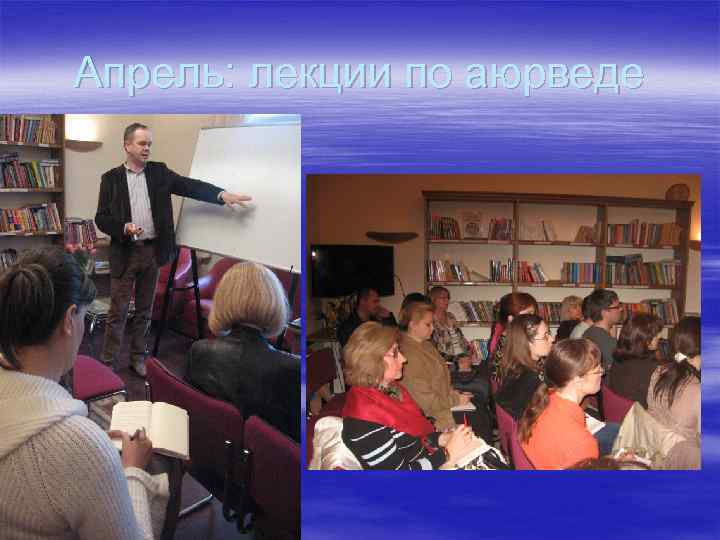 Апрель: лекции по аюрведе